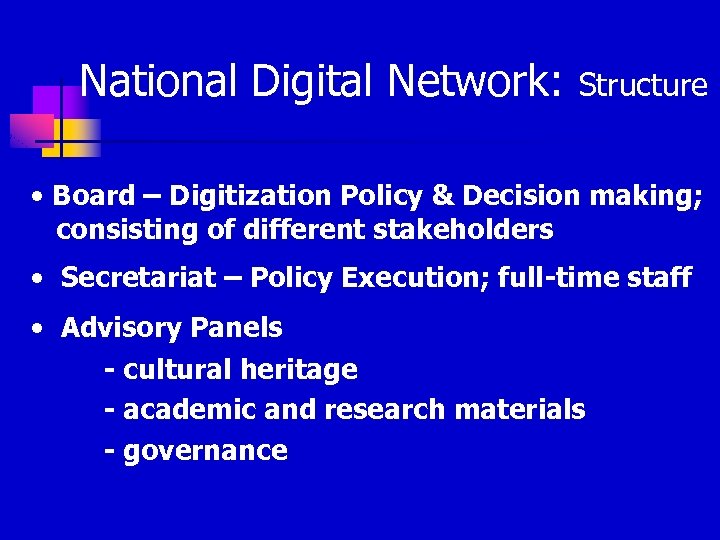 National Digital Network: Structure

• Board – Digitization Policy & Decision making; consisting of different stakeholders

• Secretariat – Policy Execution; full-time staff

• Advisory Panels

- cultural heritage

- academic and research materials

- governance